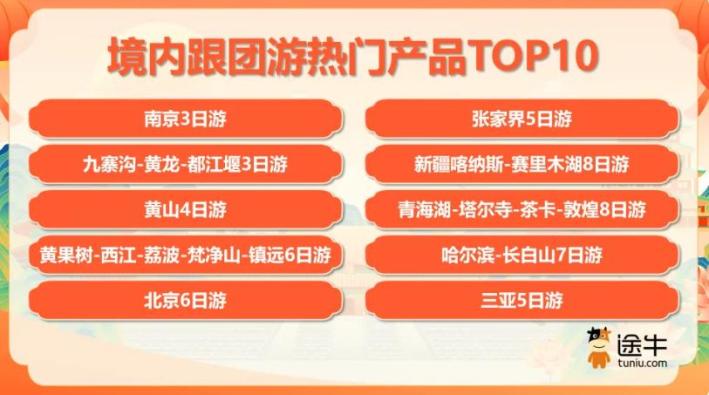 境内跟团游热门产品TOP10

南京3日游

九寨沟-黄龙-都江堰3日游

黄山4日游

黄果树-西江-荔波-梵净山-镇远6日游

北京6日游

张家界5日游

新疆喀纳斯-赛里木湖8日游

青海湖-塔尔寺-茶卡-敦煌8日游

哈尔滨-长白山7日游

三亚5日游

途牛
tuniu.com